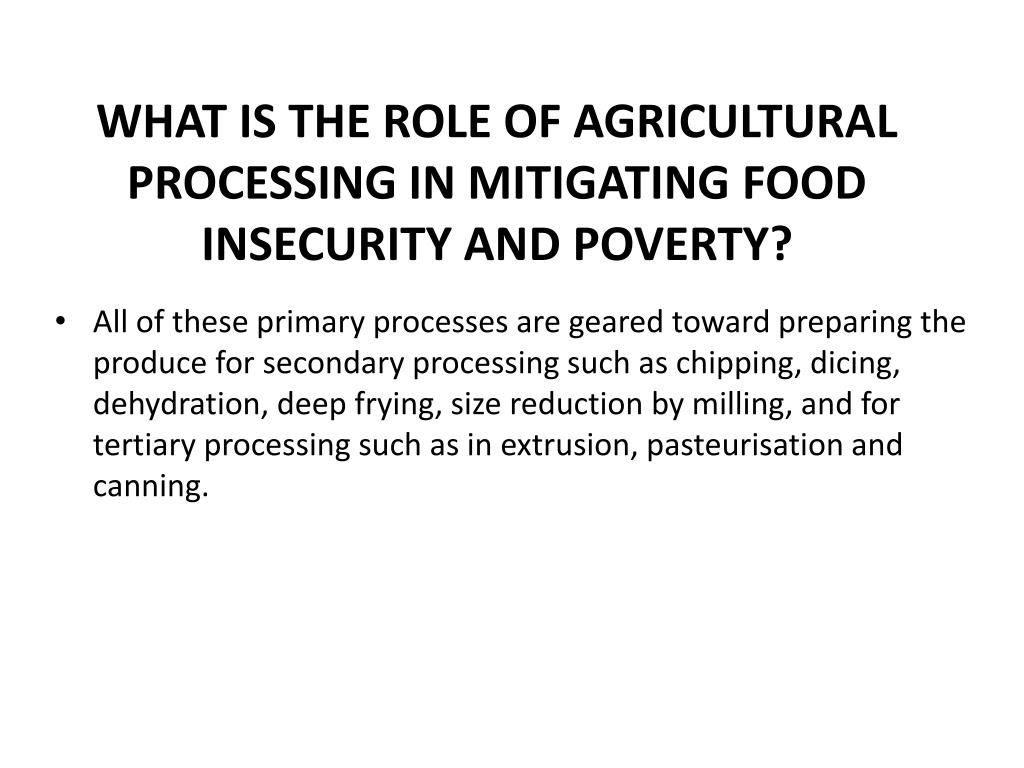 WHAT IS THE ROLE OF AGRICULTURAL PROCESSING IN MITIGATING FOOD INSECURITY AND POVERTY?

• All of these primary processes are geared toward preparing the produce for secondary processing such as chipping, dicing, dehydration, deep frying, size reduction by milling, and for tertiary processing such as in extrusion, pasteurisation and canning.